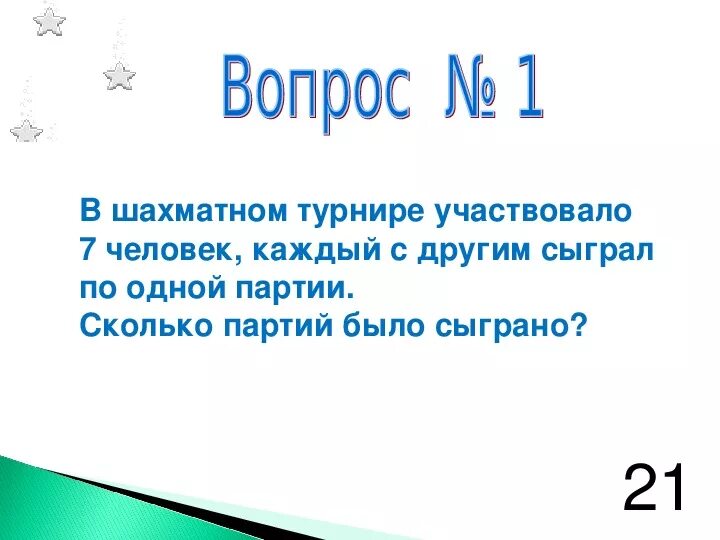 Вопрос № 1

В шахматном турнире участвовало 7 человек, каждый с другим сыграл по одной партии.
Сколько партий было сыграно?

21